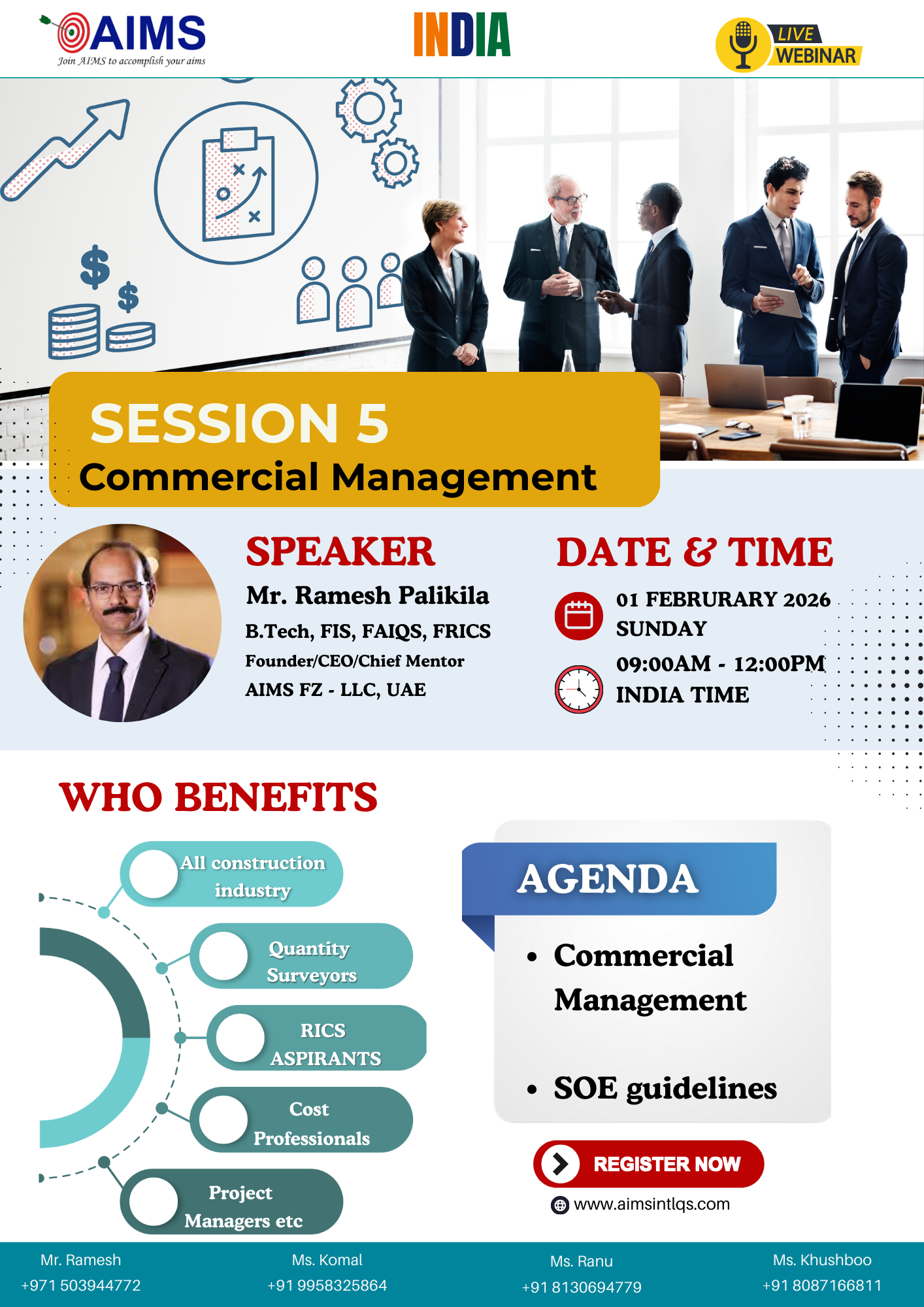 AIMS
Join AIMS to accomplish your aims

INDIA

LIVE WEBINAR

SESSION 5
Commercial Management

SPEAKER
Mr. Ramesh Palikila
B.Tech, FIS, FAIQS, FRICS
Founder/CEO/Chief Mentor
AIMS FZ - LLC, UAE

DATE & TIME
01 FEBRURARY 2026
SUNDAY
09:00AM - 12:00PM
INDIA TIME

WHO BENEFITS

All construction industry
Quantity Surveyors
RICS ASPIRANTS
Cost Professionals
Project Managers etc

AGENDA
• Commercial Management
• SOE guidelines

REGISTER NOW
www.aimsintlqs.com

Mr. Ramesh
+971 503944772
Ms. Komal
+91 9958325864
Ms. Ranu
+91 8130694779
Ms. Khushboo
+91 8087166811